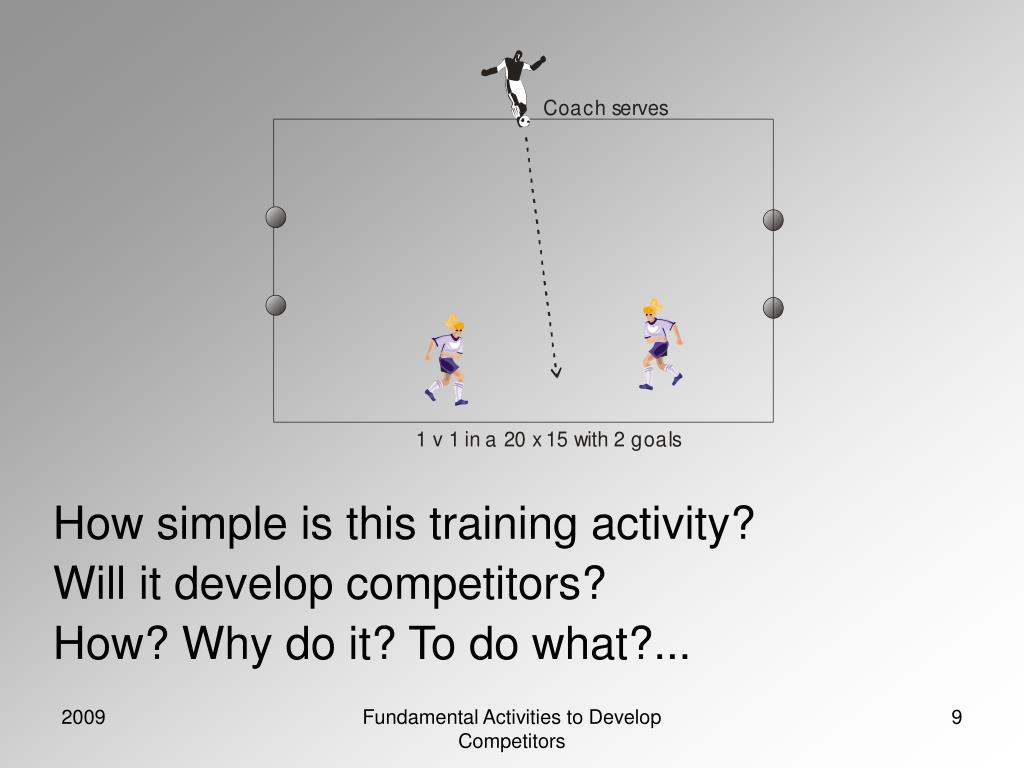 Coach serves

1 v 1 in a 20 x 15 with 2 goals

How simple is this training activity?
Will it develop competitors?
How? Why do it? To do what?...

2009

Fundamental Activities to Develop Competitors

9